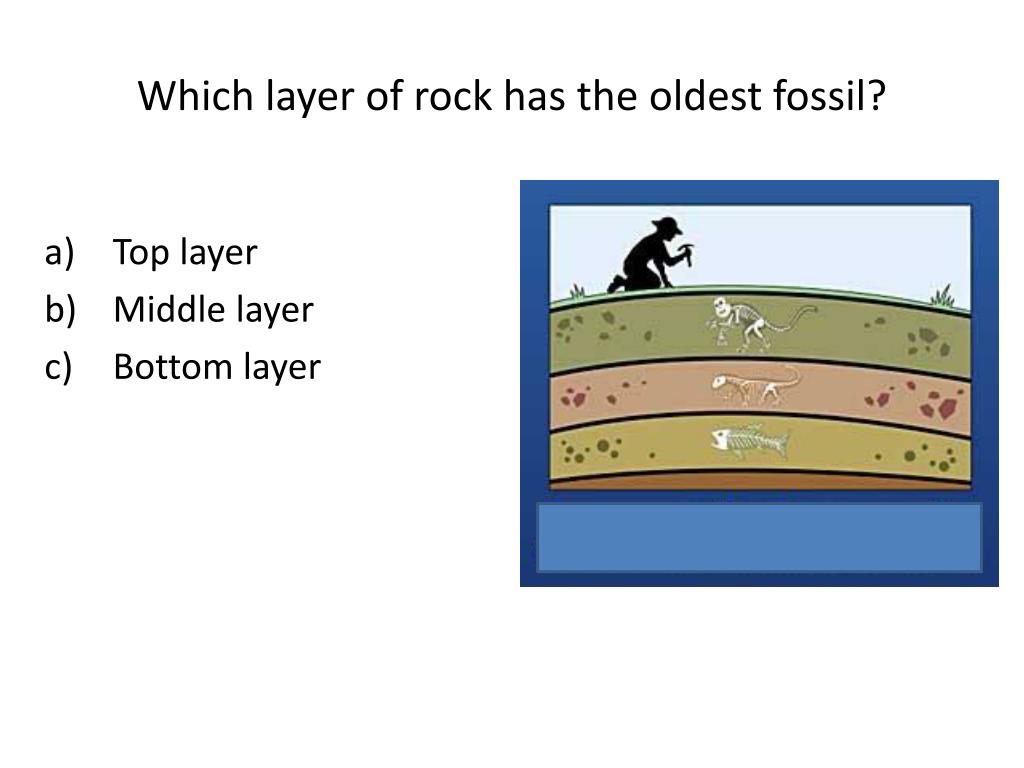 Which layer of rock has the oldest fossil?

a) Top layer
b) Middle layer
c) Bottom layer